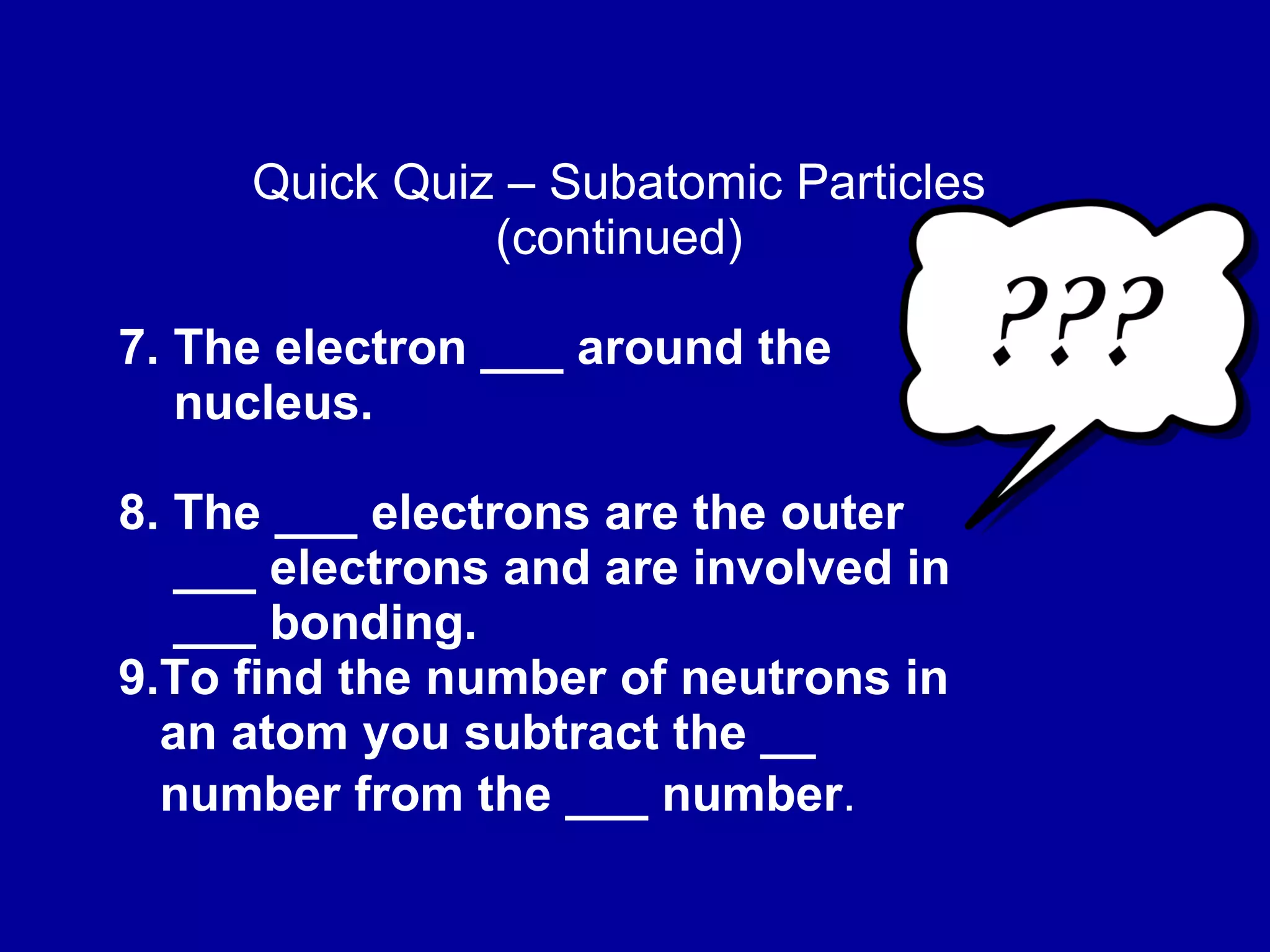 Quick Quiz – Subatomic Particles (continued)

???

7. The electron ___ around the nucleus.

8. The ___ electrons are the outer ___ electrons and are involved in ___ bonding.

9.To find the number of neutrons in an atom you subtract the __ number from the ___ number.